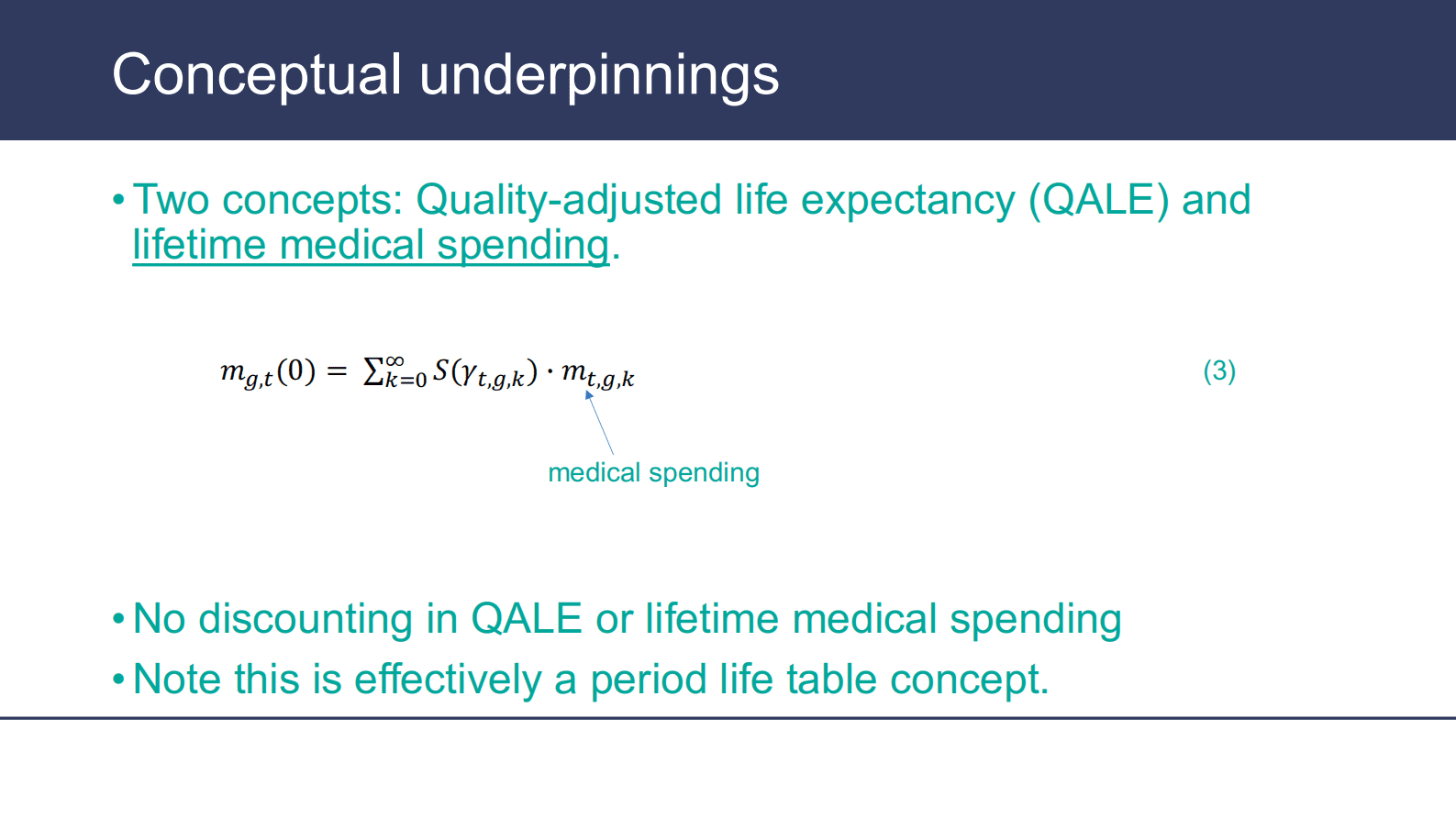 Conceptual underpinnings

• Two concepts: Quality-adjusted life expectancy (QALE) and lifetime medical spending.

$m_{g,t}(0) = \sum_{k=0}^{\infty} S(\gamma_{t,g,k}) \cdot m_{t,g,k}$ (3)

medical spending

• No discounting in QALE or lifetime medical spending
• Note this is effectively a period life table concept.